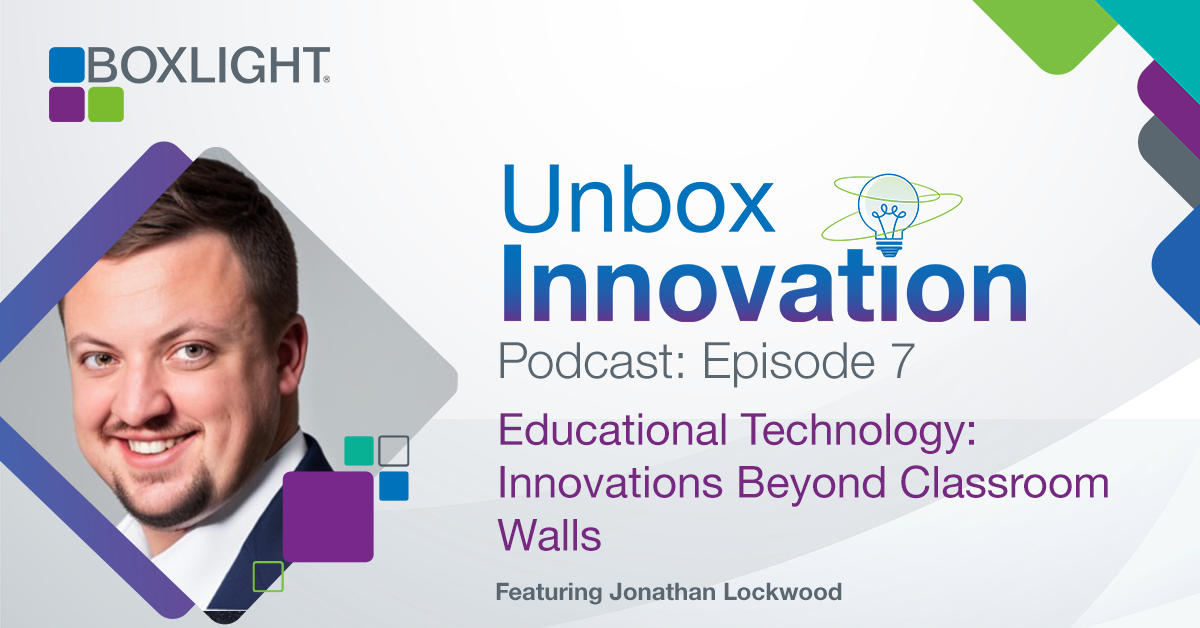 BOXLIGHT®

Unbox Innovation

Podcast: Episode 7

Educational Technology: Innovations Beyond Classroom Walls

Featuring Jonathan Lockwood